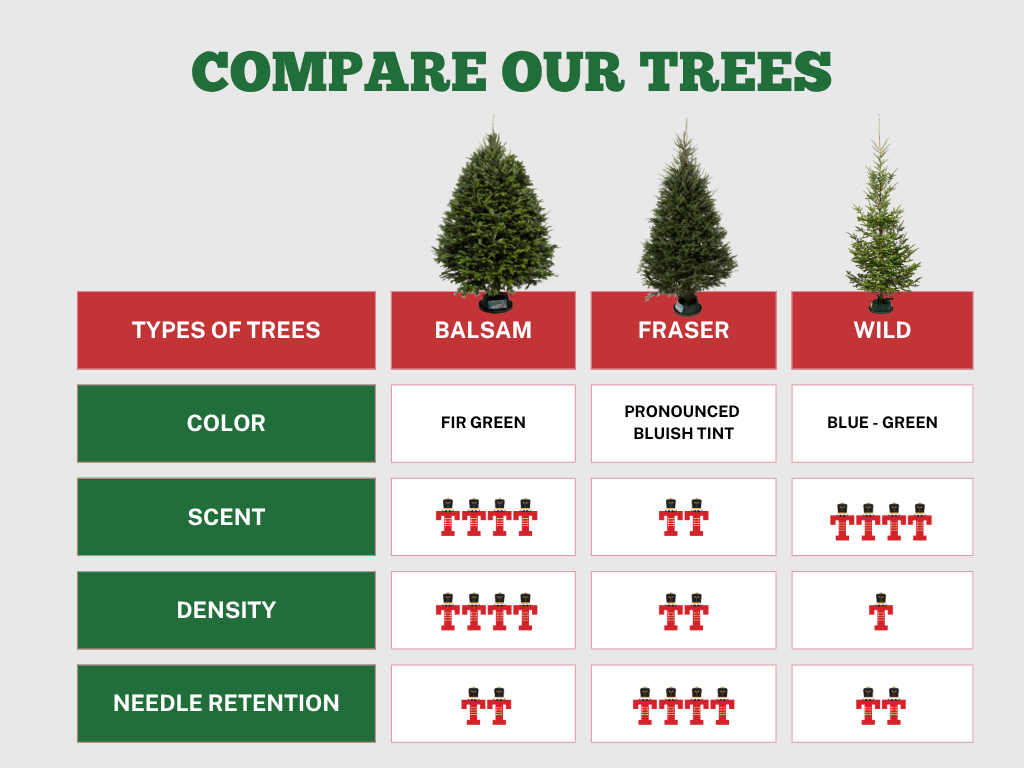 COMPARE OUR TREES

| TYPES OF TREES | BALSAM | FRASER | WILD |
|---|---|---|---|
| COLOR | FIR GREEN | PRONOUNCED BLUISH TINT | BLUE - GREEN |
| SCENT | | | |
| DENSITY | | | |
| NEEDLE RETENTION | | | |